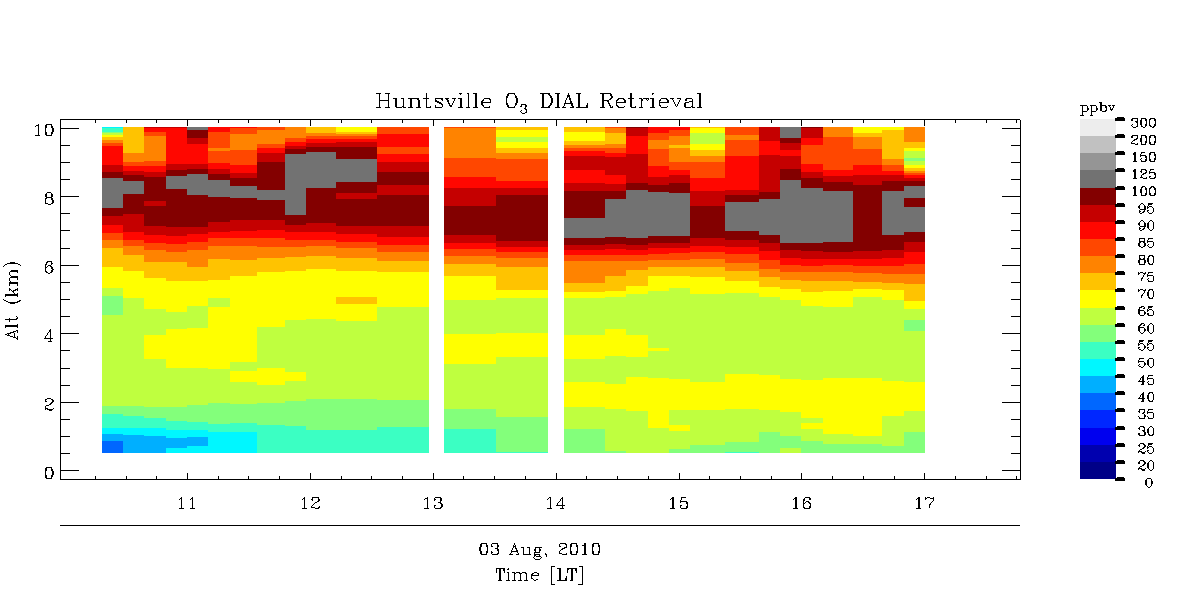 Huntsville $O_3$ DIAL Retrieval

Alt (km)

10
8
6
4
2
0

11
12
13
14
15
16
17

03 Aug, 2010
Time [LT]

ppbv
300
200
150
125
100
95
90
85
80
75
70
65
60
55
50
45
40
35
30
25
20
0